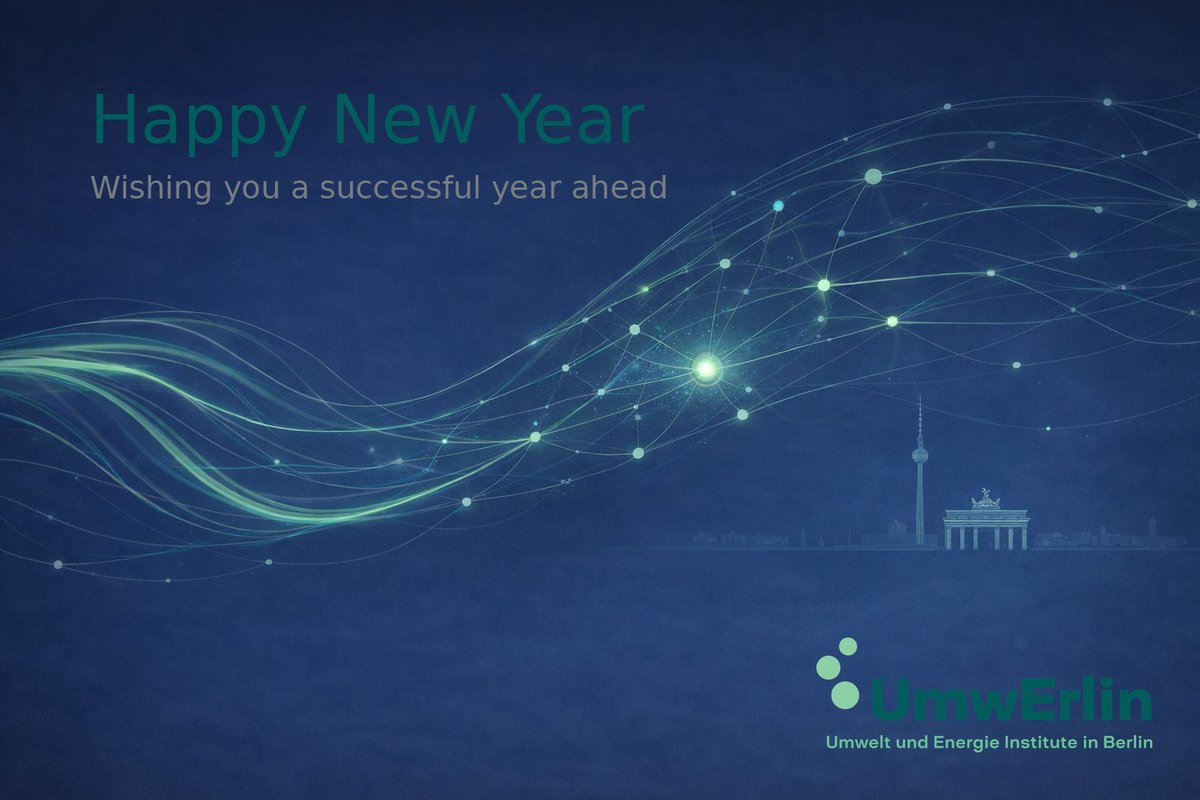 Happy New Year

Wishing you a successful year ahead

UmwErlin

Umwelt und Energie Institute in Berlin